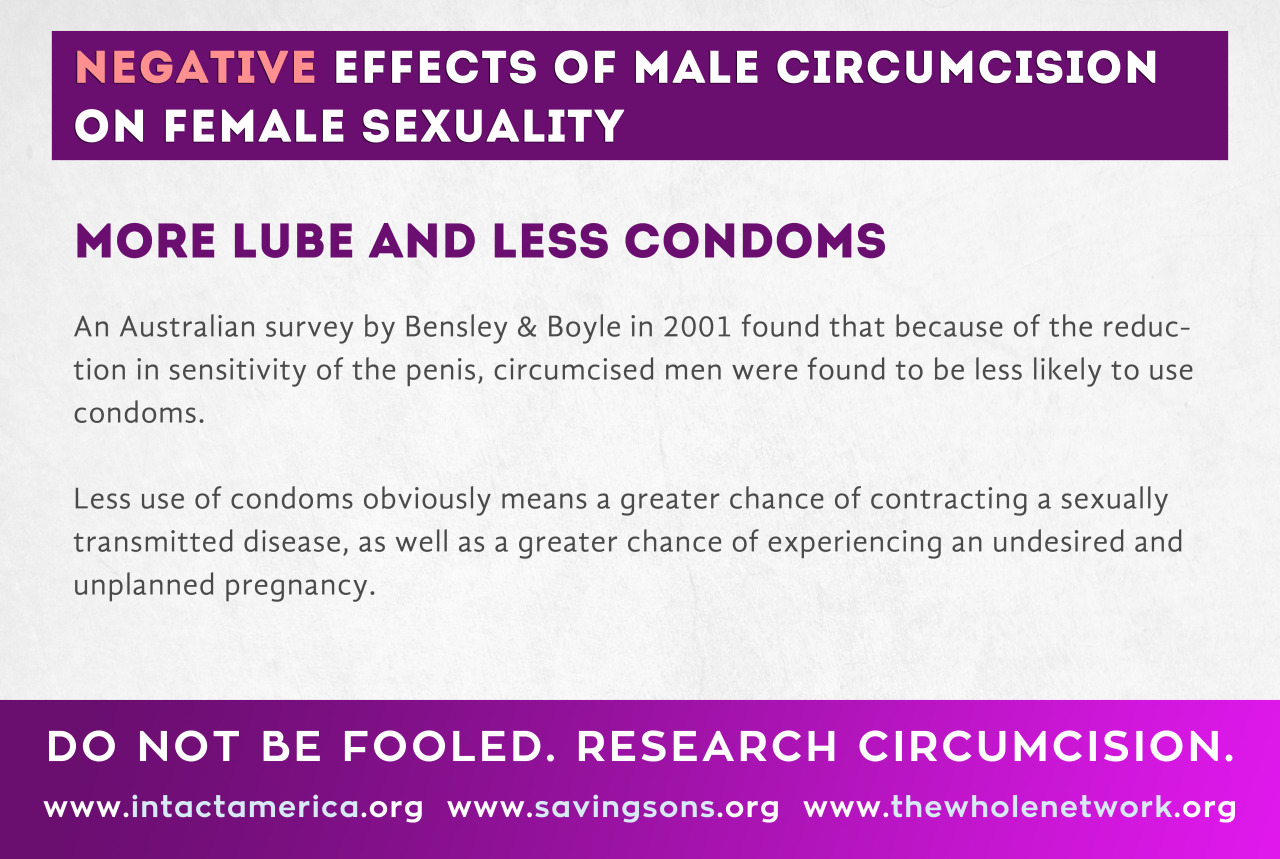 NEGATIVE EFFECTS OF MALE CIRCUMCISION ON FEMALE SEXUALITY

MORE LUBE AND LESS CONDOMS

An Australian survey by Bensley & Boyle in 2001 found that because of the reduction in sensitivity of the penis, circumcised men were found to be less likely to use condoms.

Less use of condoms obviously means a greater chance of contracting a sexually transmitted disease, as well as a greater chance of experiencing an undesired and unplanned pregnancy.

DO NOT BE FOOLED. RESEARCH CIRCUMCISION.

www.intactamerica.org www.savingsons.org www.thewholenetwork.org